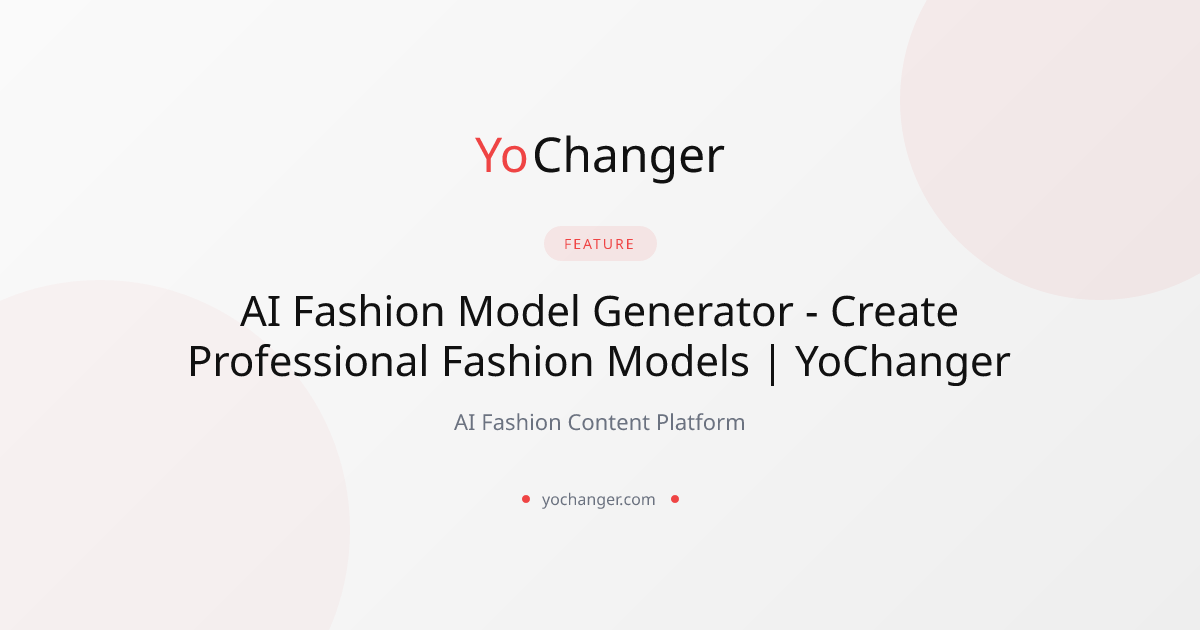 YoChanger

FEATURE

AI Fashion Model Generator - Create Professional Fashion Models | YoChanger

AI Fashion Content Platform

yochanger.com